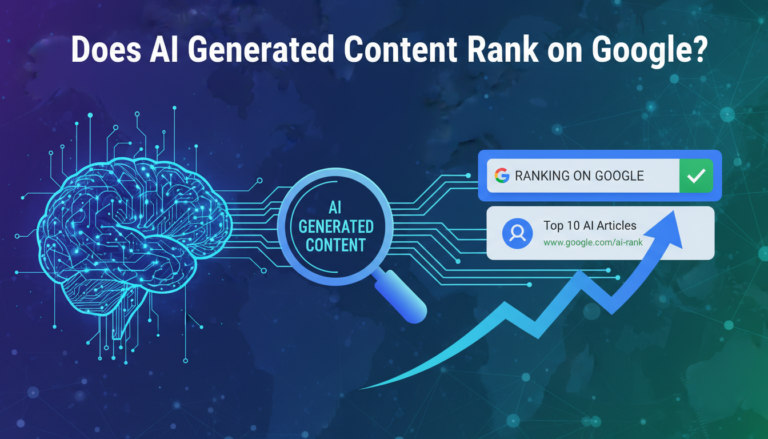 Does AI Generated Content Rank on Google?

AI GENERATED CONTENT

G RANKING ON GOOGLE

Top 10 AI Articles
www.google.com/ai-rank